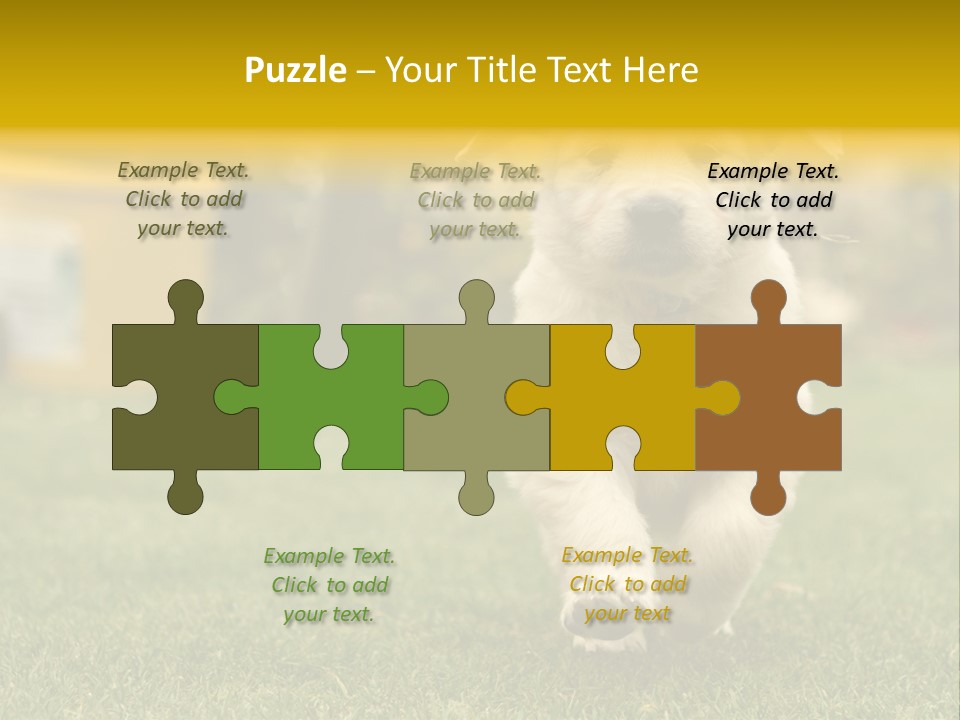 Puzzle – Your Title Text Here

Example Text. Click to add your text.

Example Text. Click to add your text.

Example Text. Click to add your text.

Example Text. Click to add your text.

Example Text. Click to add your text